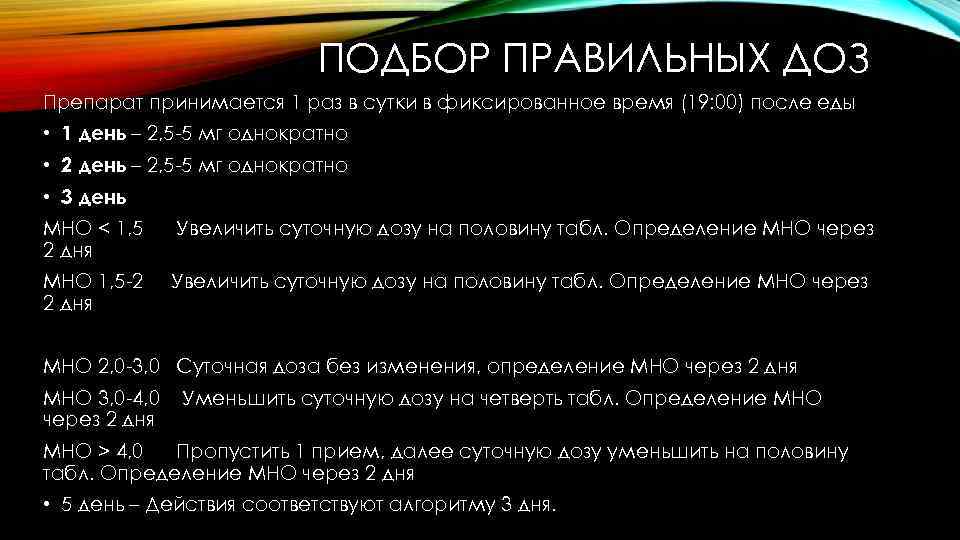 ПОДБОР ПРАВИЛЬНЫХ ДОЗ

Препарат принимается 1 раз в сутки в фиксированное время (19:00) после еды

• **1 день** – 2,5-5 мг однократно

• **2 день** – 2,5-5 мг однократно

• **3 день**

МНО < 1,5 Увеличить суточную дозу на половину табл. Определение МНО через 2 дня

МНО 1,5-2 Увеличить суточную дозу на половину табл. Определение МНО через 2 дня

МНО 2,0-3,0 Суточная доза без изменения, определение МНО через 2 дня

МНО 3,0-4,0 Уменьшить суточную дозу на четверть табл. Определение МНО через 2 дня

МНО > 4,0 Пропустить 1 прием, далее суточную дозу уменьшить на половину табл. Определение МНО через 2 дня

• 5 день – Действия соответствуют алгоритму 3 дня.